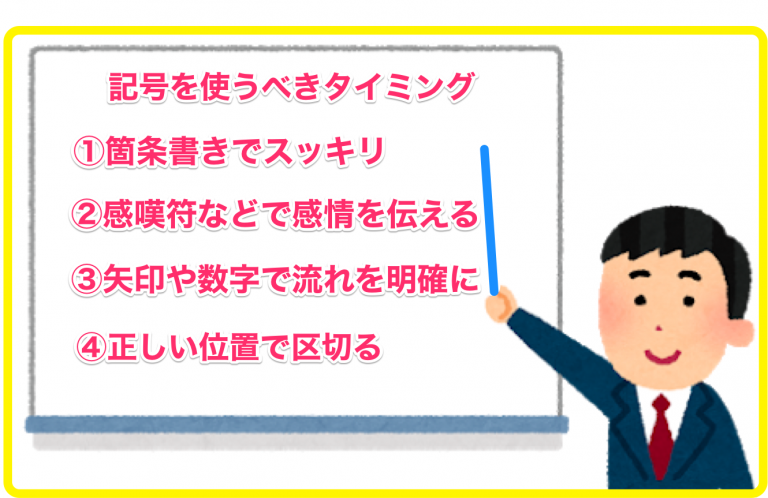 記号を使うべきタイミング

①箇条書きでスッキリ

②感嘆符などで感情を伝える

③矢印や数字で流れを明確に

④正しい位置で区切る